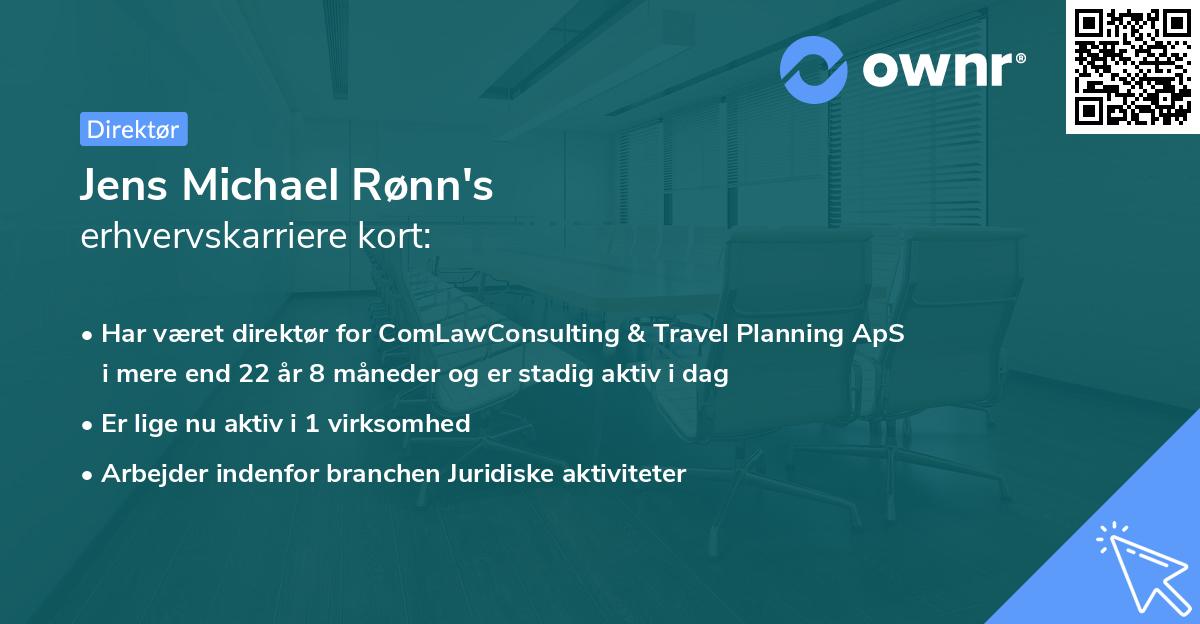 ownr®

Direktør

Jens Michael Rønn's
erhvervskarriere kort:

• Har været direktør for ComLawConsulting & Travel Planning ApS i mere end 22 år 8 måneder og er stadig aktiv i dag
• Er lige nu aktiv i 1 virksomhed
• Arbejder indenfor branchen Juridiske aktiviteter